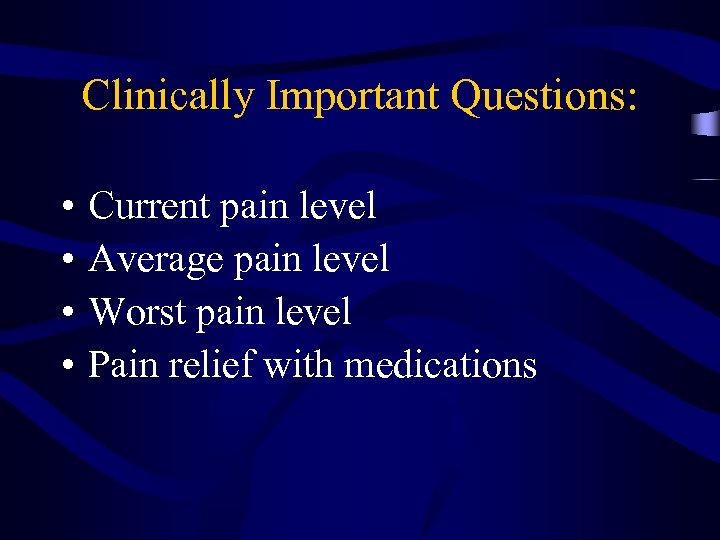 Clinically Important Questions:

• Current pain level
• Average pain level
• Worst pain level
• Pain relief with medications